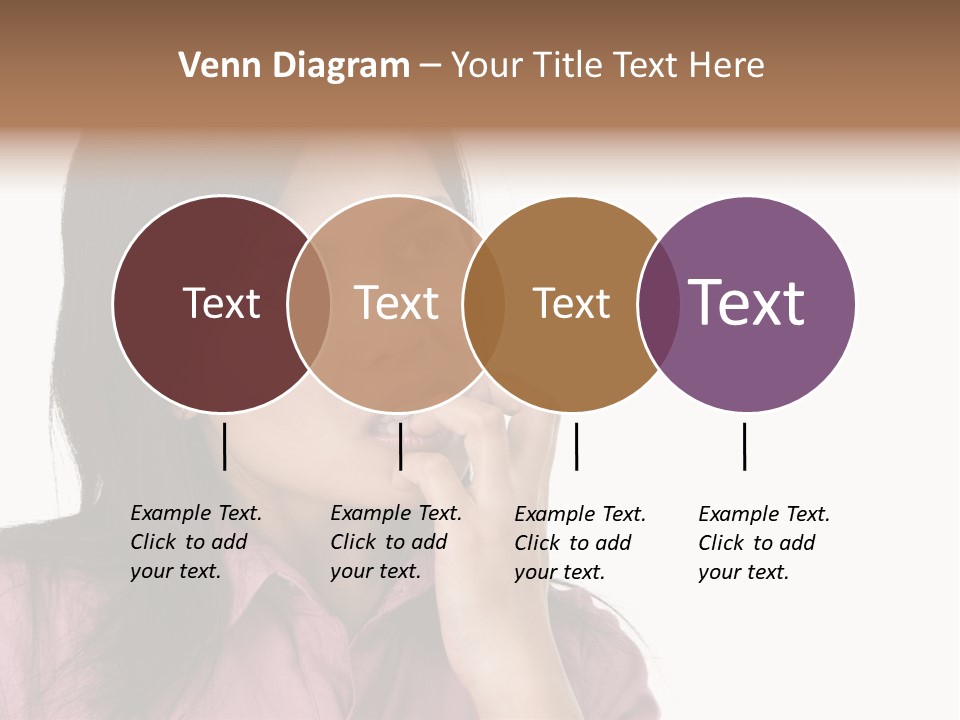 Venn Diagram – Your Title Text Here

Text

Text

Text

Text

Example Text. Click to add your text.

Example Text. Click to add your text.

Example Text. Click to add your text.

Example Text. Click to add your text.